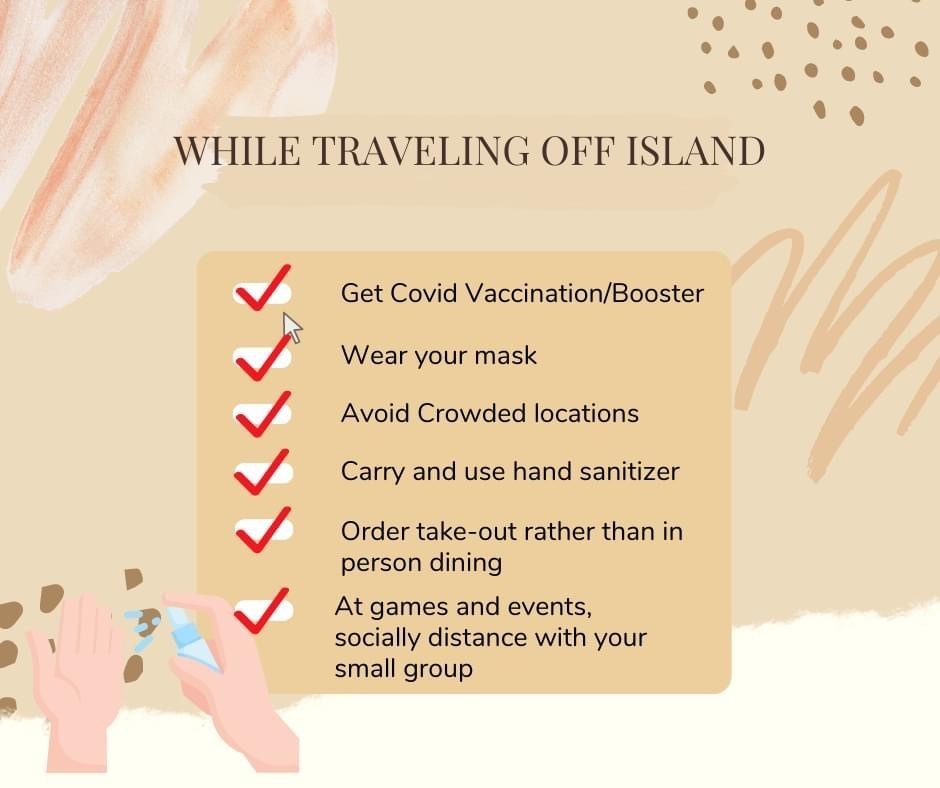 WHILE TRAVELING OFF ISLAND

Get Covid Vaccination/Booster

Wear your mask

Avoid Crowded locations

Carry and use hand sanitizer

Order take-out rather than in person dining

At games and events, socially distance with your small group